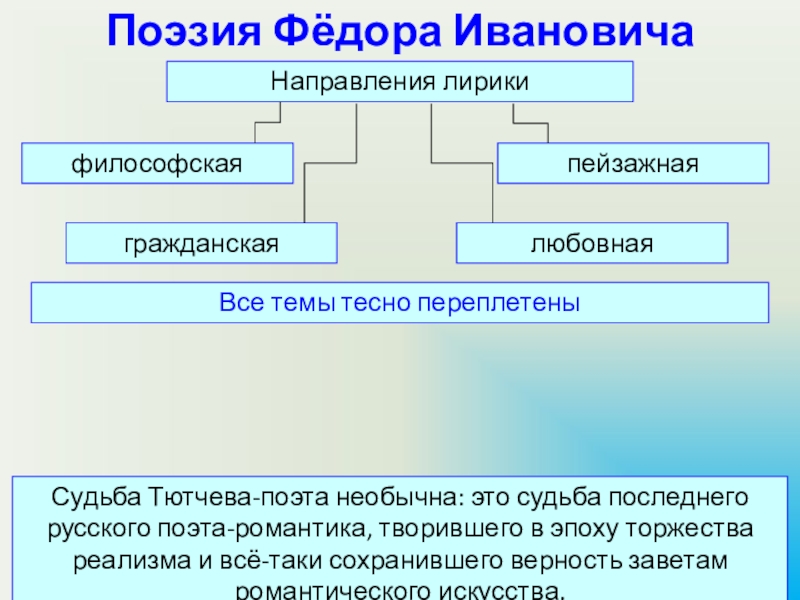 Поэзия Фёдора Ивановича

Направления лирики

философская

пейзажная

гражданская

любовная

Все темы тесно переплетены

Судьба Тютчева-поэта необычна: это судьба последнего русского поэта-романтика, творившего в эпоху торжества реализма и всё-таки сохранившего верность заветам романтического искусства.